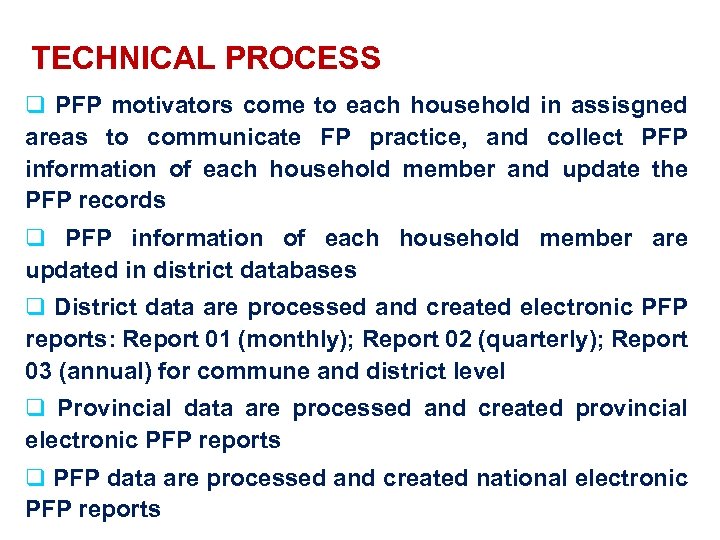 TECHNICAL PROCESS

❑ PFP motivators come to each household in assisgned areas to communicate FP practice, and collect PFP information of each household member and update the PFP records

❑ PFP information of each household member are updated in district databases

❑ District data are processed and created electronic PFP reports: Report 01 (monthly); Report 02 (quarterly); Report 03 (annual) for commune and district level

❑ Provincial data are processed and created provincial electronic PFP reports

❑ PFP data are processed and created national electronic PFP reports